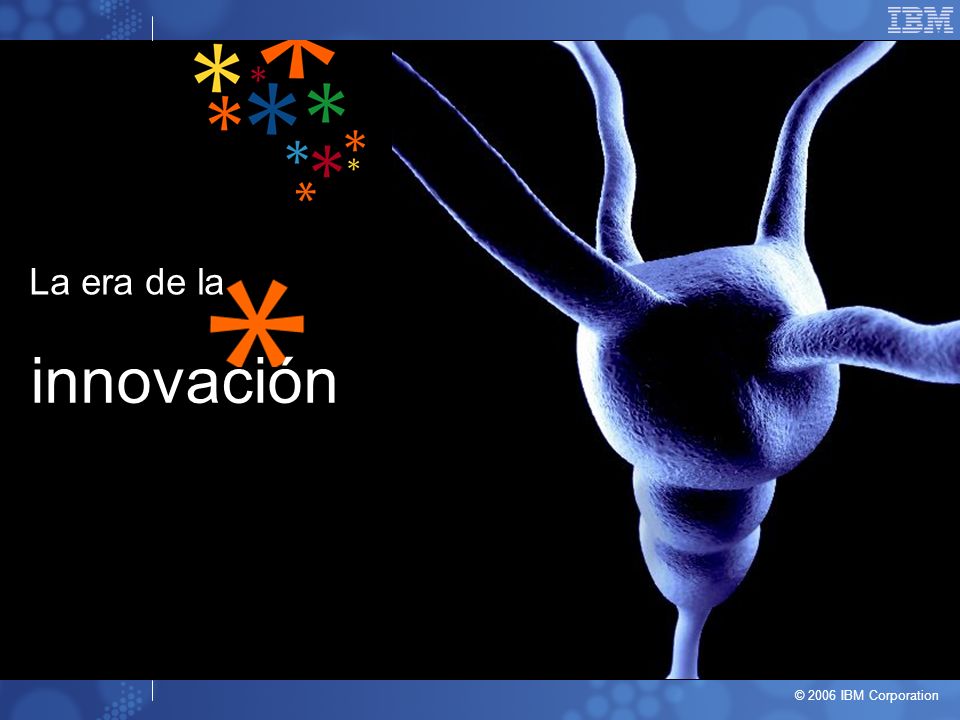 IBM

La era de la

innovación

© 2006 IBM Corporation